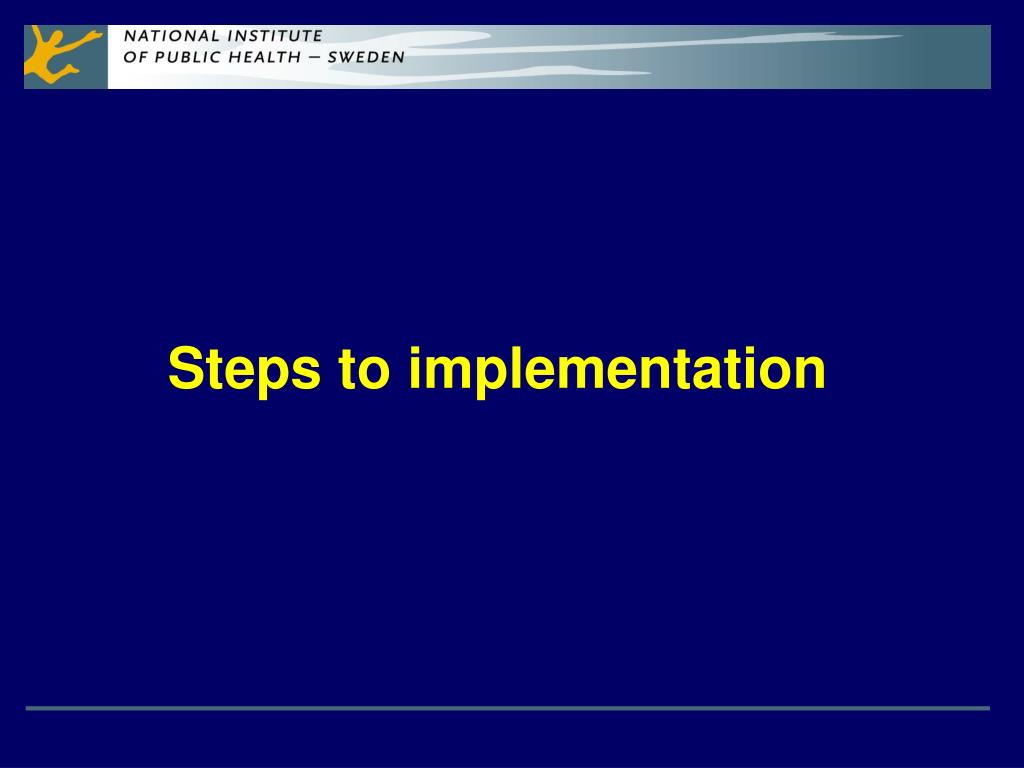 NATIONAL INSTITUTE
OF PUBLIC HEALTH – SWEDEN

Steps to implementation